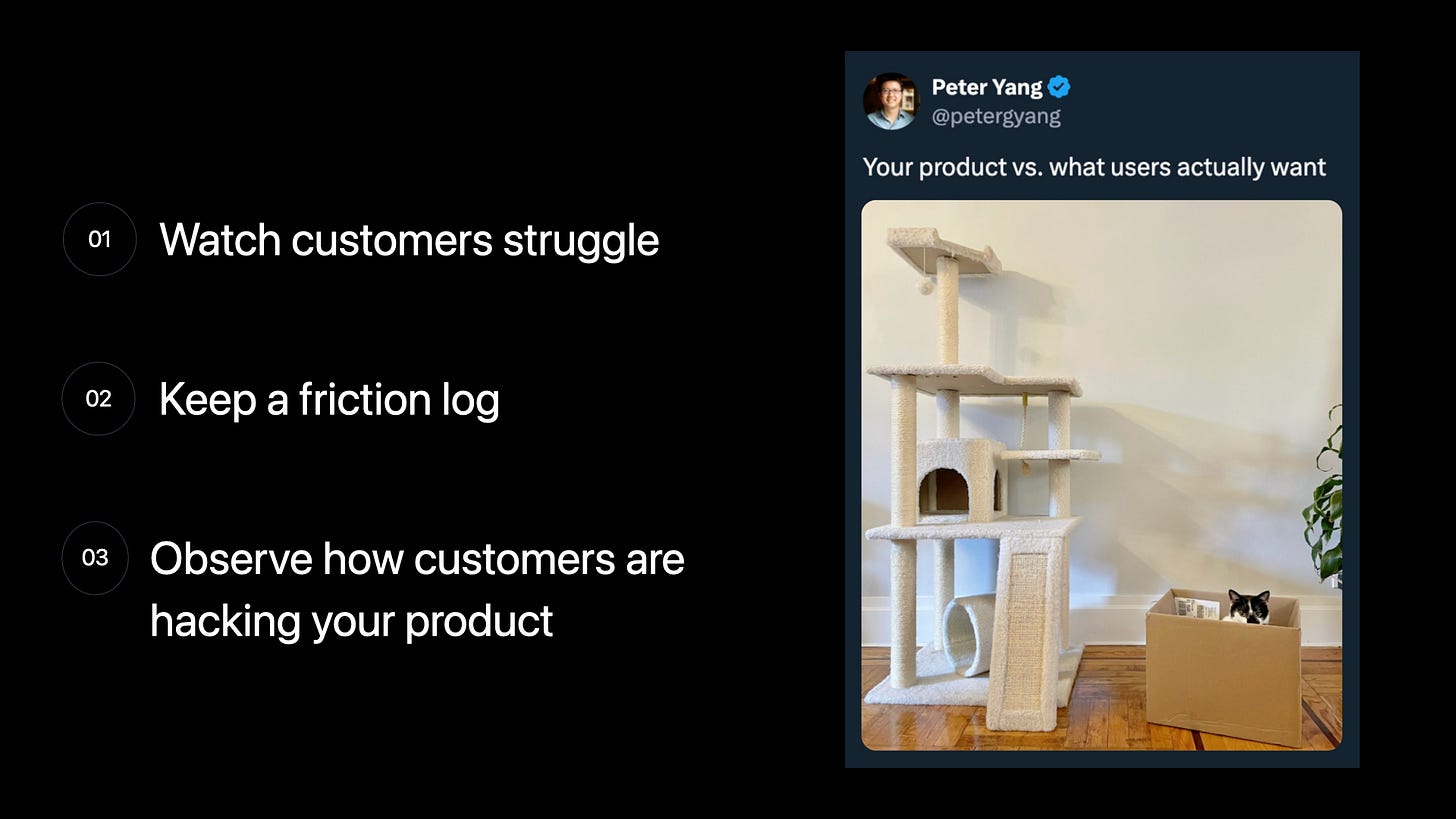 01 Watch customers struggle

02 Keep a friction log

03 Observe how customers are hacking your product

Peter Yang
@petergyang

Your product vs. what users actually want